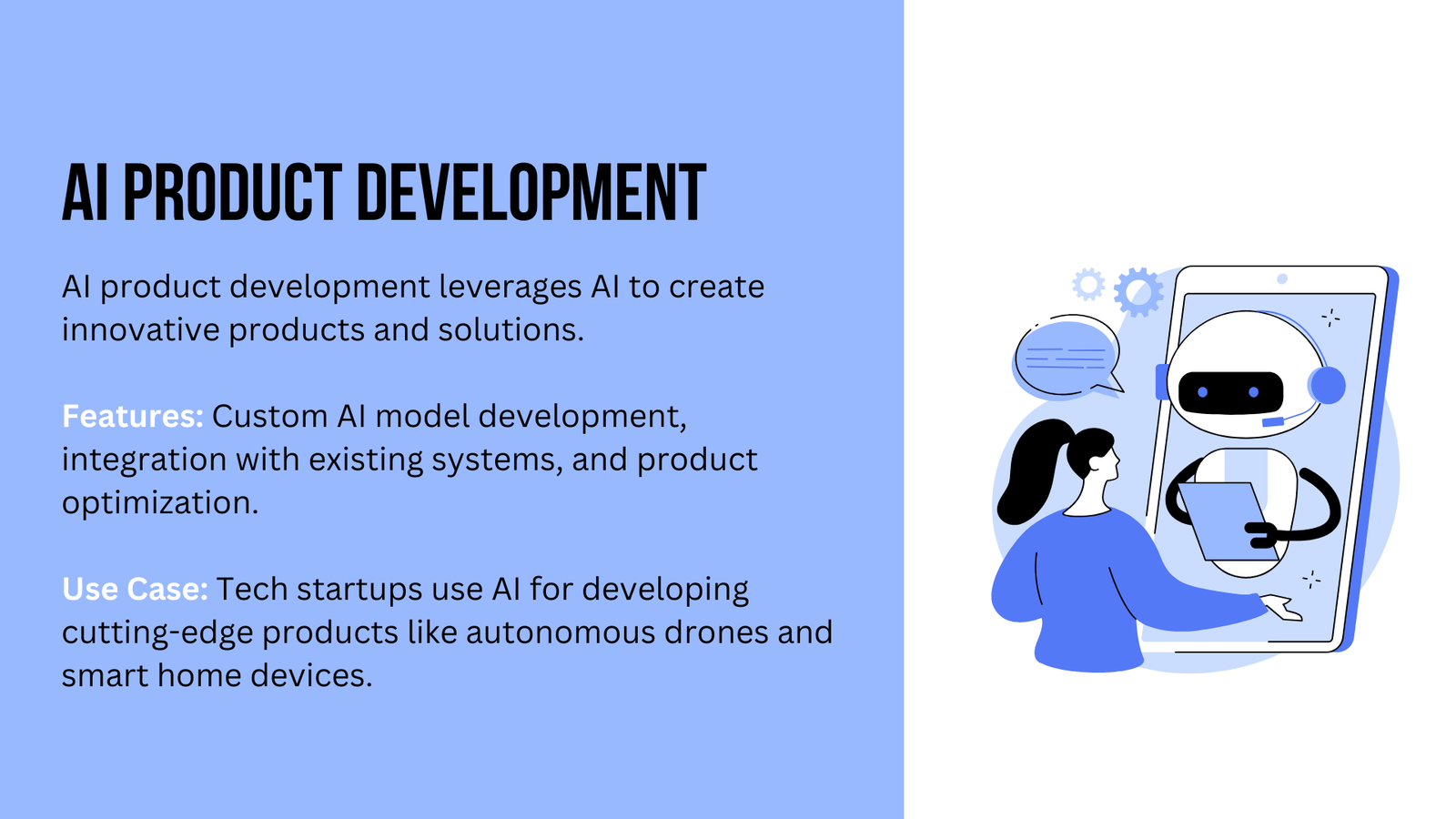 AI PRODUCT DEVELOPMENT

AI product development leverages AI to create innovative products and solutions.

Features: Custom AI model development, integration with existing systems, and product optimization.

Use Case: Tech startups use AI for developing cutting-edge products like autonomous drones and smart home devices.